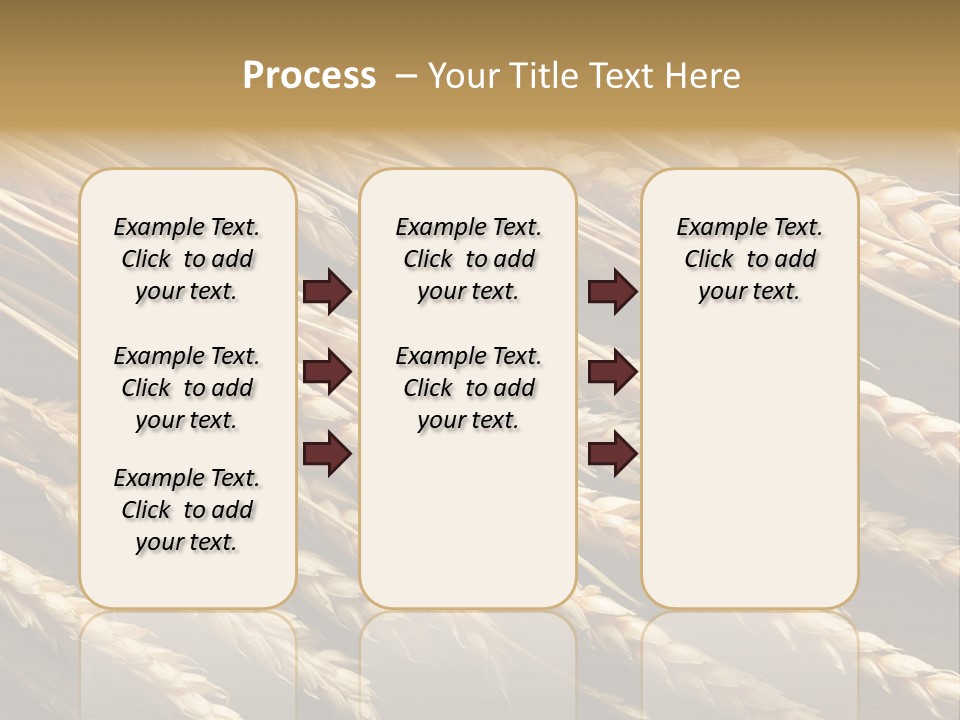 Process – Your Title Text Here

Example Text. Click to add your text.

Example Text. Click to add your text.

Example Text. Click to add your text.

Example Text. Click to add your text.

Example Text. Click to add your text.

Example Text. Click to add your text.